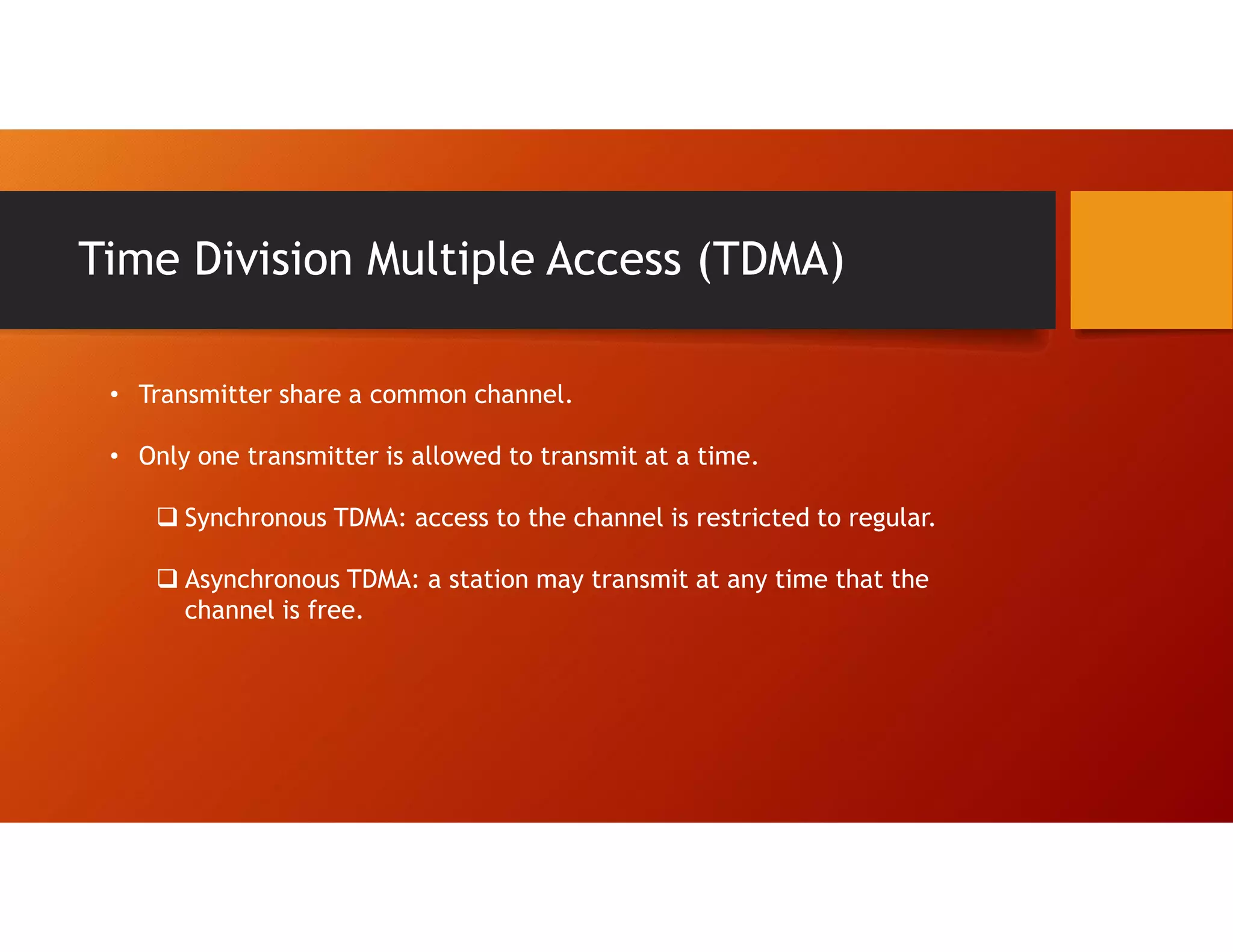 Time Division Multiple Access (TDMA)

• Transmitter share a common channel.

• Only one transmitter is allowed to transmit at a time.

❑ Synchronous TDMA: access to the channel is restricted to regular.

❑ Asynchronous TDMA: a station may transmit at any time that the channel is free.